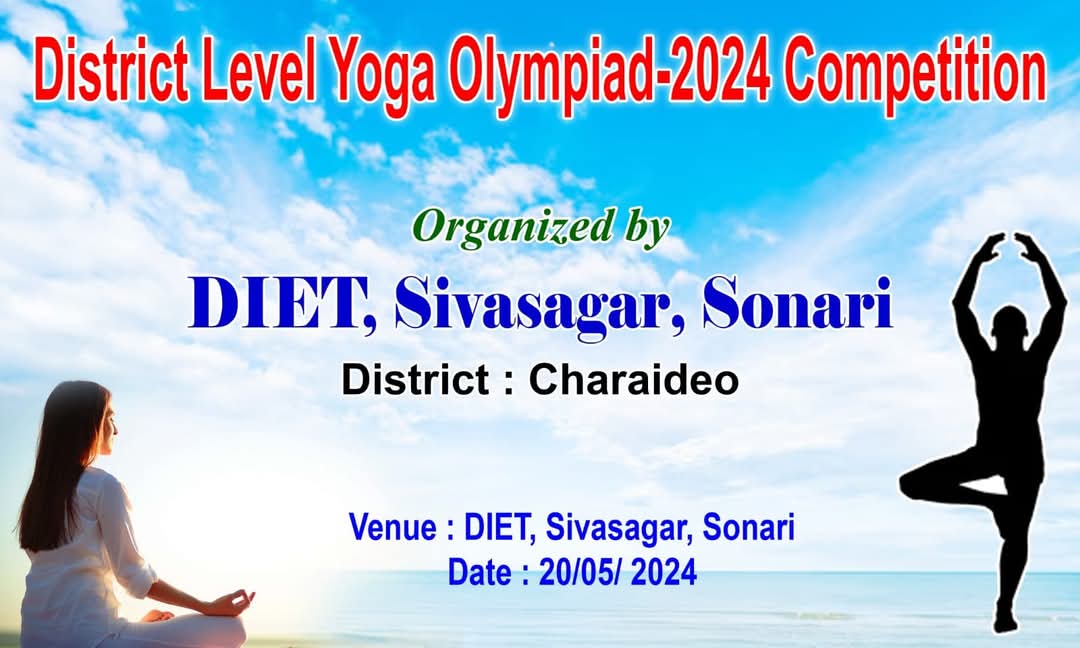 District Level Yoga Olympiad-2024 Competition

Organized by

DIET, Sivasagar, Sonari

District : Charaideo

Venue : DIET, Sivasagar, Sonari
Date : 20/05/ 2024